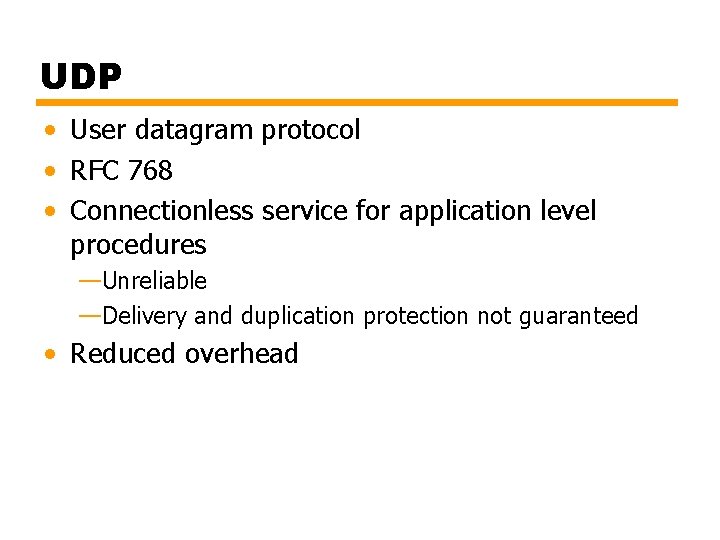 UDP

• User datagram protocol
• RFC 768
• Connectionless service for application level procedures
—Unreliable
—Delivery and duplication protection not guaranteed
• Reduced overhead